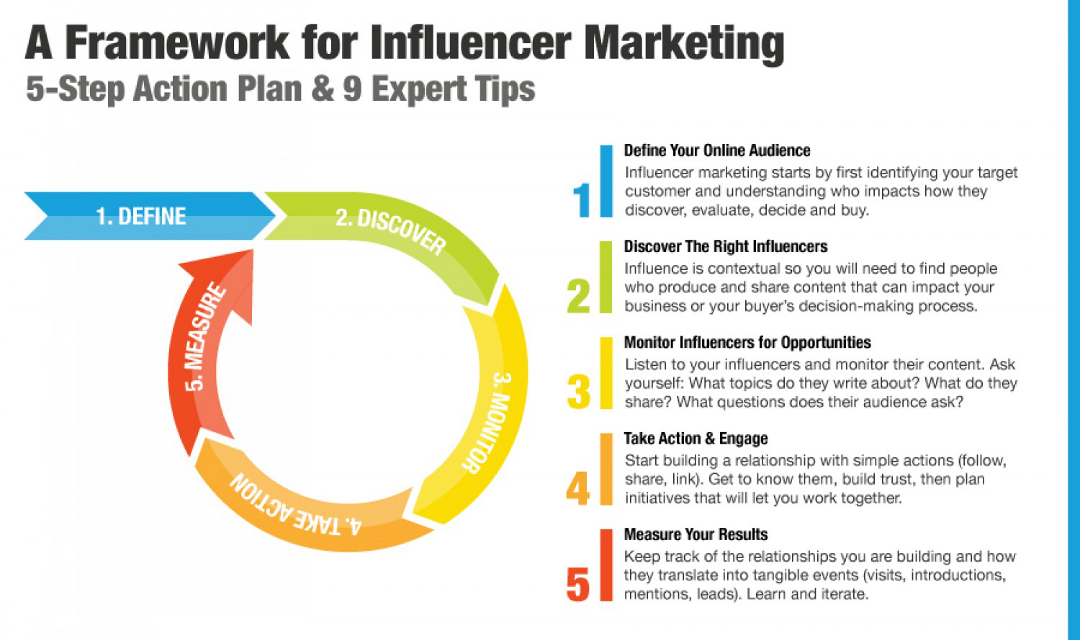 A Framework for Influencer Marketing
5-Step Action Plan & 9 Expert Tips

1. DEFINE
2. DISCOVER
3. MONITOR
4. TAKE ACTION
5. MEASURE

1 Define Your Online Audience
Influencer marketing starts by first identifying your target customer and understanding who impacts how they discover, evaluate, decide and buy.

2 Discover The Right Influencers
Influence is contextual so you will need to find people who produce and share content that can impact your business or your buyer's decision-making process.

3 Monitor Influencers for Opportunities
Listen to your influencers and monitor their content. Ask yourself: What topics do they write about? What do they share? What questions does their audience ask?

4 Take Action & Engage
Start building a relationship with simple actions (follow, share, link). Get to know them, build trust, then plan initiatives that will let you work together.

5 Measure Your Results
Keep track of the relationships you are building and how they translate into tangible events (visits, introductions, mentions, leads). Learn and iterate.